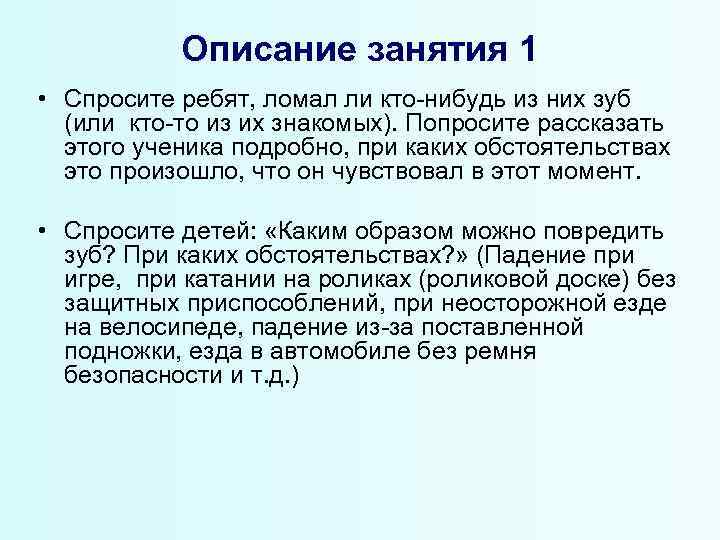 Описание занятия 1

• Спросите ребят, ломал ли кто-нибудь из них зуб (или кто-то из их знакомых). Попросите рассказать этого ученика подробно, при каких обстоятельствах это произошло, что он чувствовал в этот момент.

• Спросите детей: «Каким образом можно повредить зуб? При каких обстоятельствах?» (Падение при игре, при катании на роликах (роликовой доске) без защитных приспособлений, при неосторожной езде на велосипеде, падение из-за поставленной подножки, езда в автомобиле без ремня безопасности и т.д.)